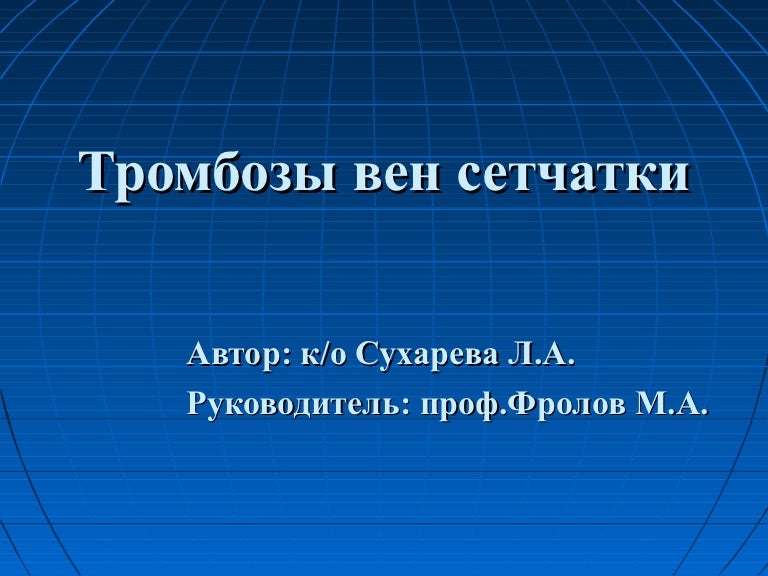 Тромбозы вен сетчатки

Автор: к/о Сухарева Л.А.
Руководитель: проф.Фролов М.А.